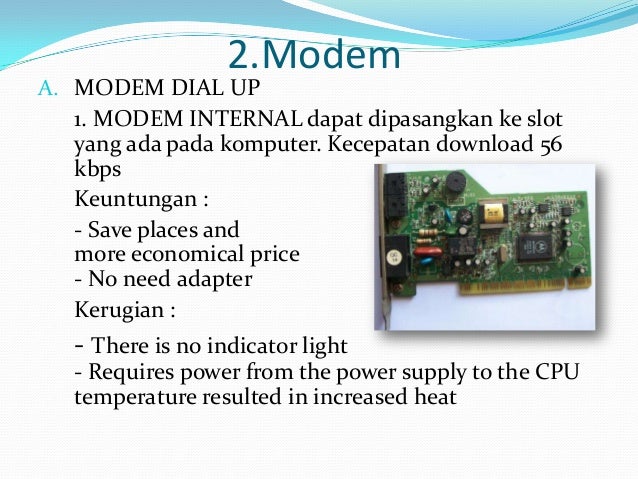 2.Modem

A. MODEM DIAL UP

1. MODEM INTERNAL dapat dipasangkan ke slot yang ada pada komputer. Kecepatan download 56 kbps

Keuntungan :

- Save places and more economical price
- No need adapter

Kerugian :

- There is no indicator light
- Requires power from the power supply to the CPU temperature resulted in increased heat